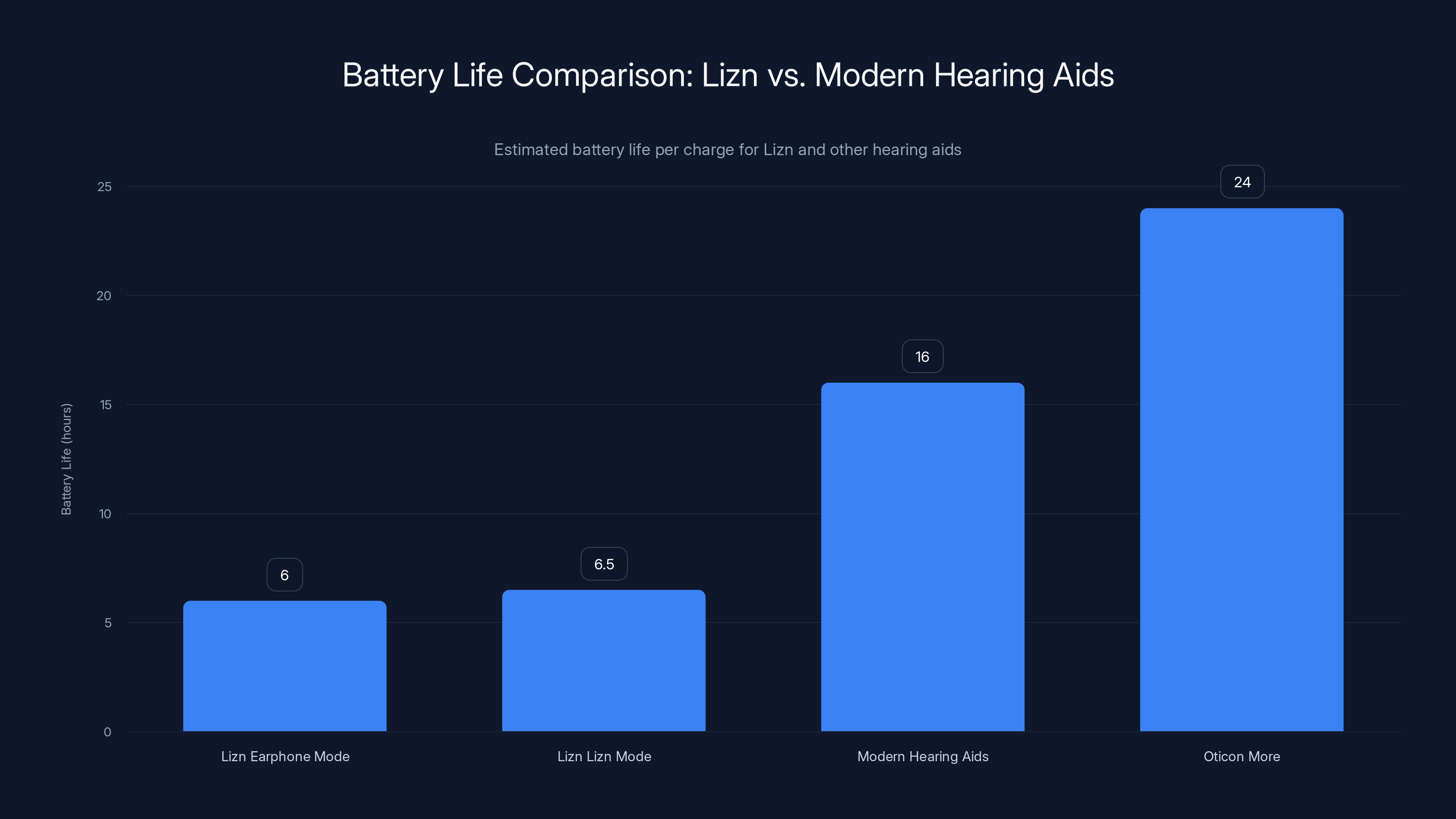 Battery Life Comparison: Lizn vs. Modern Hearing Aids

Estimated battery life per charge for Lizn and other hearing aids

Battery Life (hours)

25
20
15
10
5
0

6
6.5
16
24

Lizn Earphone Mode
Lizn Lizn Mode
Modern Hearing Aids
Oticon More